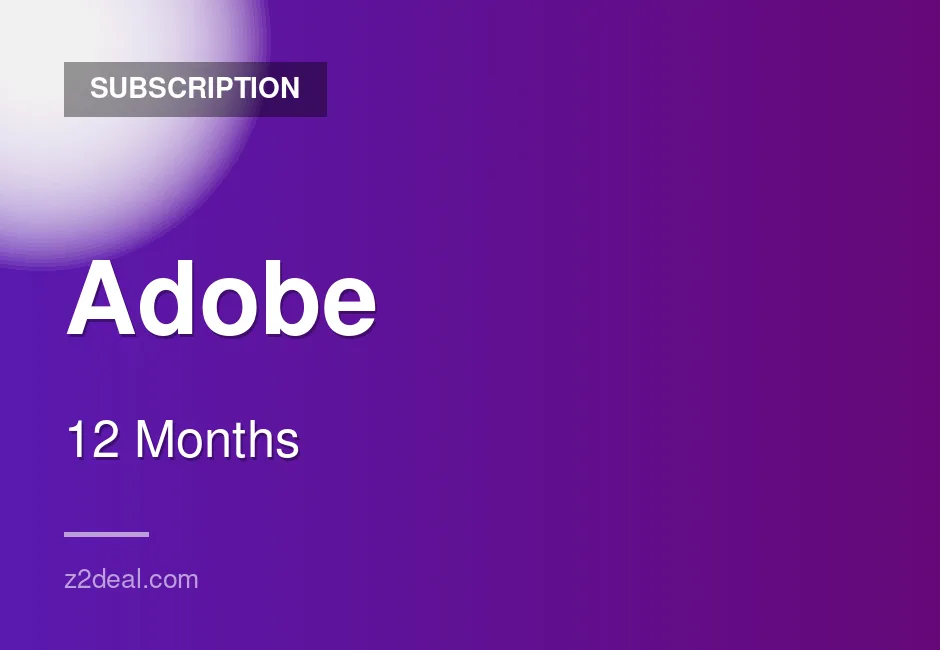 SUBSCRIPTION

Adobe

12 Months

z2deal.com